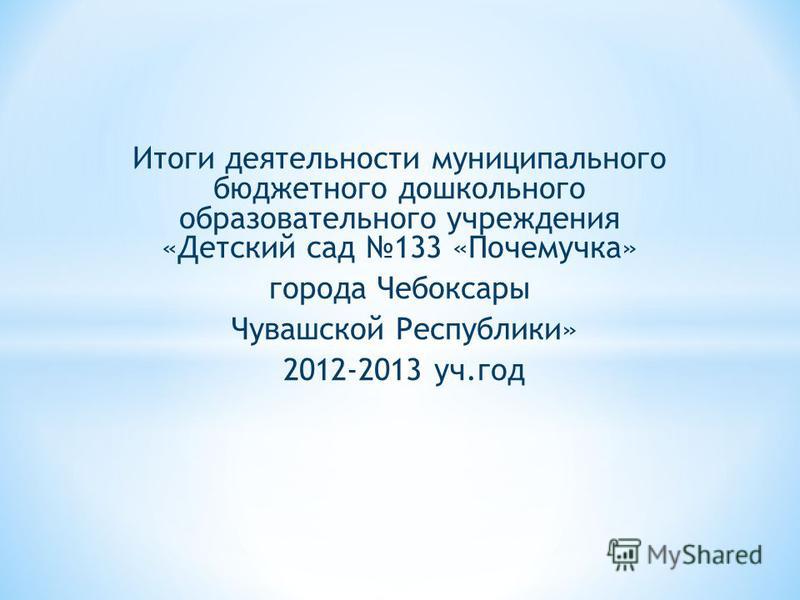 Итоги деятельности муниципального бюджетного дошкольного образовательного учреждения «Детский сад №133 «Почемучка» города Чебоксары Чувашской Республики» 2012-2013 уч.год

MyShared